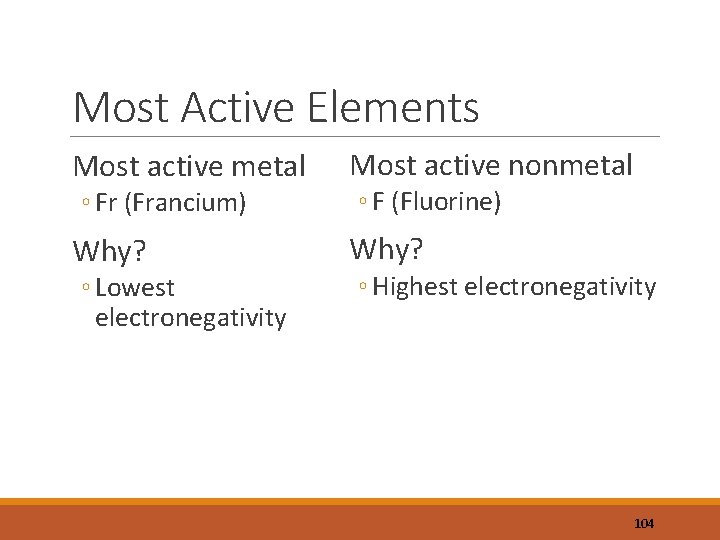 Most Active Elements

Most active metal
◦ Fr (Francium)

Why?
◦ Lowest electronegativity

Most active nonmetal
◦ F (Fluorine)

Why?
◦ Highest electronegativity

104